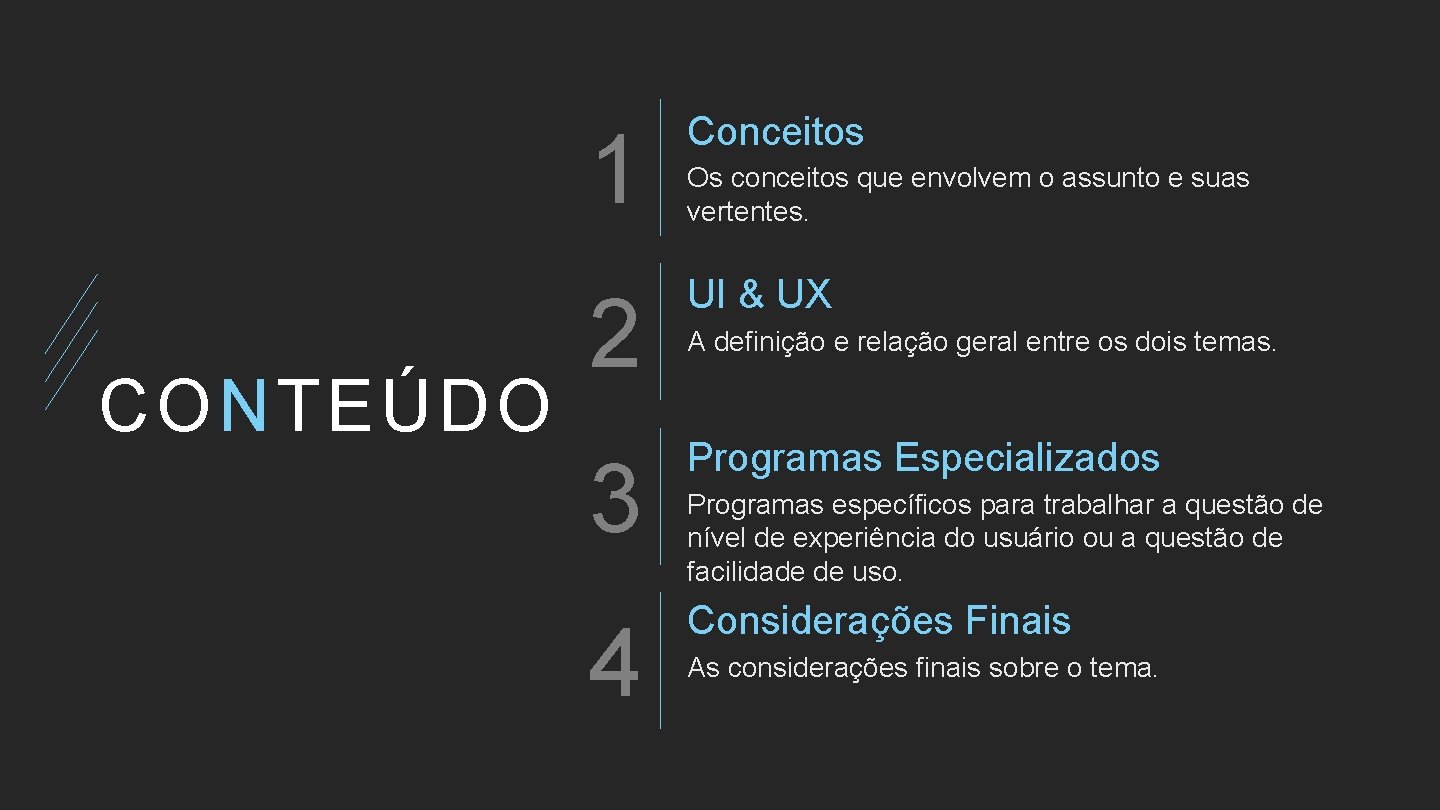 CONTEÚDO

1

Conceitos

Os conceitos que envolvem o assunto e suas vertentes.

2

UI & UX

A definição e relação geral entre os dois temas.

3

Programas Especializados

Programas específicos para trabalhar a questão de nível de experiência do usuário ou a questão de facilidade de uso.

4

Considerações Finais

As considerações finais sobre o tema.